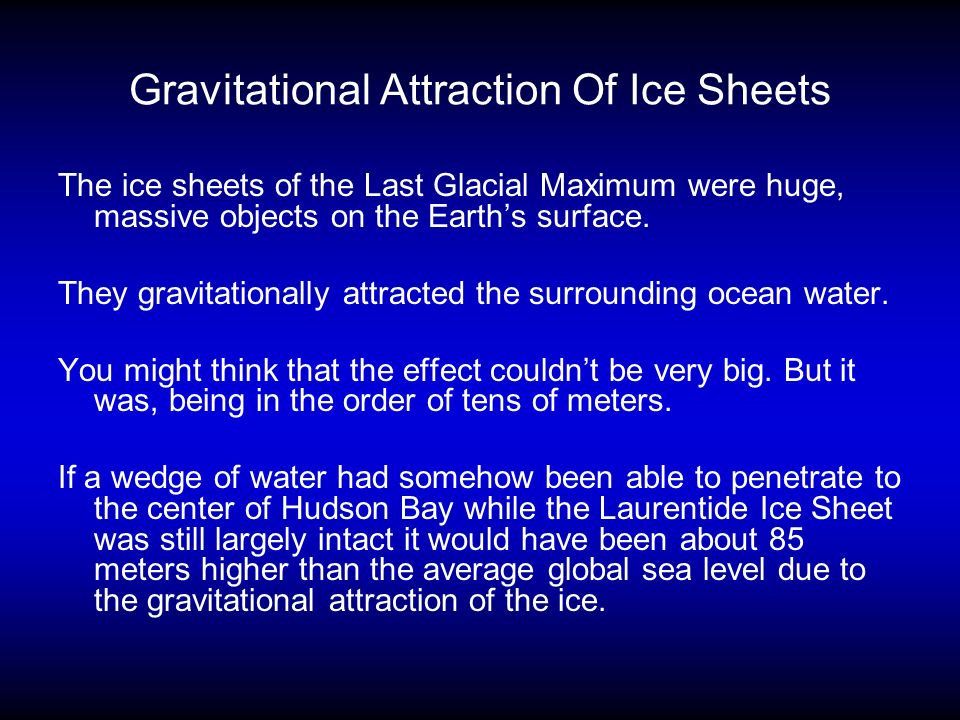 Gravitational Attraction Of Ice Sheets

The ice sheets of the Last Glacial Maximum were huge, massive objects on the Earth’s surface.

They gravitationally attracted the surrounding ocean water.

You might think that the effect couldn’t be very big. But it was, being in the order of tens of meters.

If a wedge of water had somehow been able to penetrate to the center of Hudson Bay while the Laurentide Ice Sheet was still largely intact it would have been about 85 meters higher than the average global sea level due to the gravitational attraction of the ice.